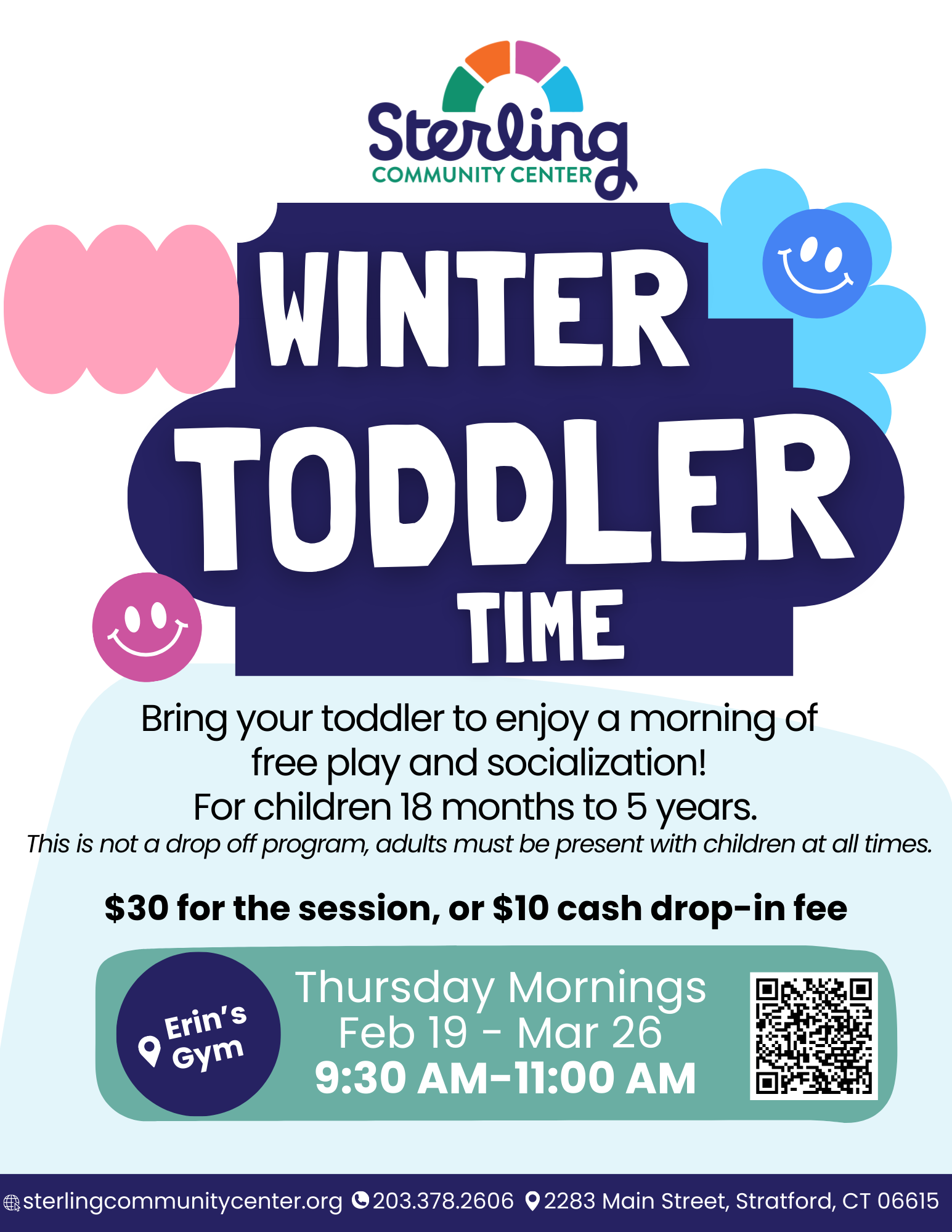 Sterling
COMMUNITY CENTER

WINTER
TODDLER
TIME

Bring your toddler to enjoy a morning of free play and socialization!
For children 18 months to 5 years.
This is not a drop off program, adults must be present with children at all times.

$30 for the session, or $10 cash drop-in fee

Erin's Gym

Thursday Mornings
Feb 19 - Mar 26
9:30 AM-11:00 AM

sterlingcommunitycenter.org 203.378.2606 2283 Main Street, Stratford, CT 06615